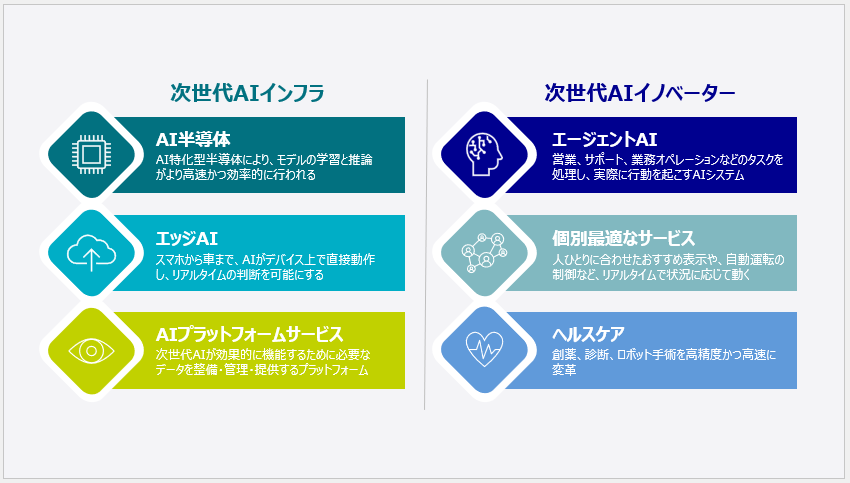 次世代AIインフラ

AI半導体

AI特化型半導体により、モデルの学習と推論がより高速かつ効率的に行われる

エッジAI

スマホから車まで、AIがデバイス上で直接動作し、リアルタイムの判断を可能にする

AIプラットフォームサービス

次世代AIが効果的に機能するために必要なデータを整備・管理・提供するプラットフォーム

次世代AIイノベーター

エージェントAI

営業、サポート、業務オペレーションなどのタスクを処理し、実際に行動を起こすAIシステム

個別最適なサービス

人ひとりに合わせたおすすめ表示や、自動運転の制御など、リアルタイムで状況に応じて動く

ヘルスケア

創薬、診断、ロボット手術を高精度かつ高速に変革